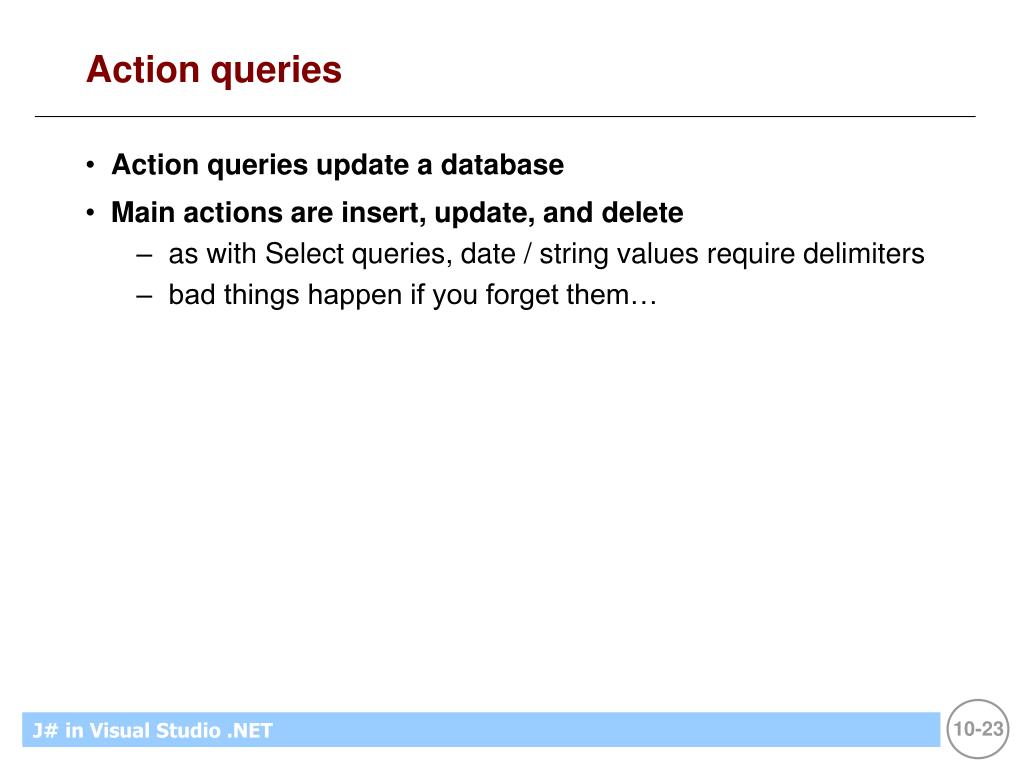 Action queries

• Action queries update a database
• Main actions are insert, update, and delete
– as with Select queries, date / string values require delimiters
– bad things happen if you forget them…

J# in Visual Studio .NET

10-23